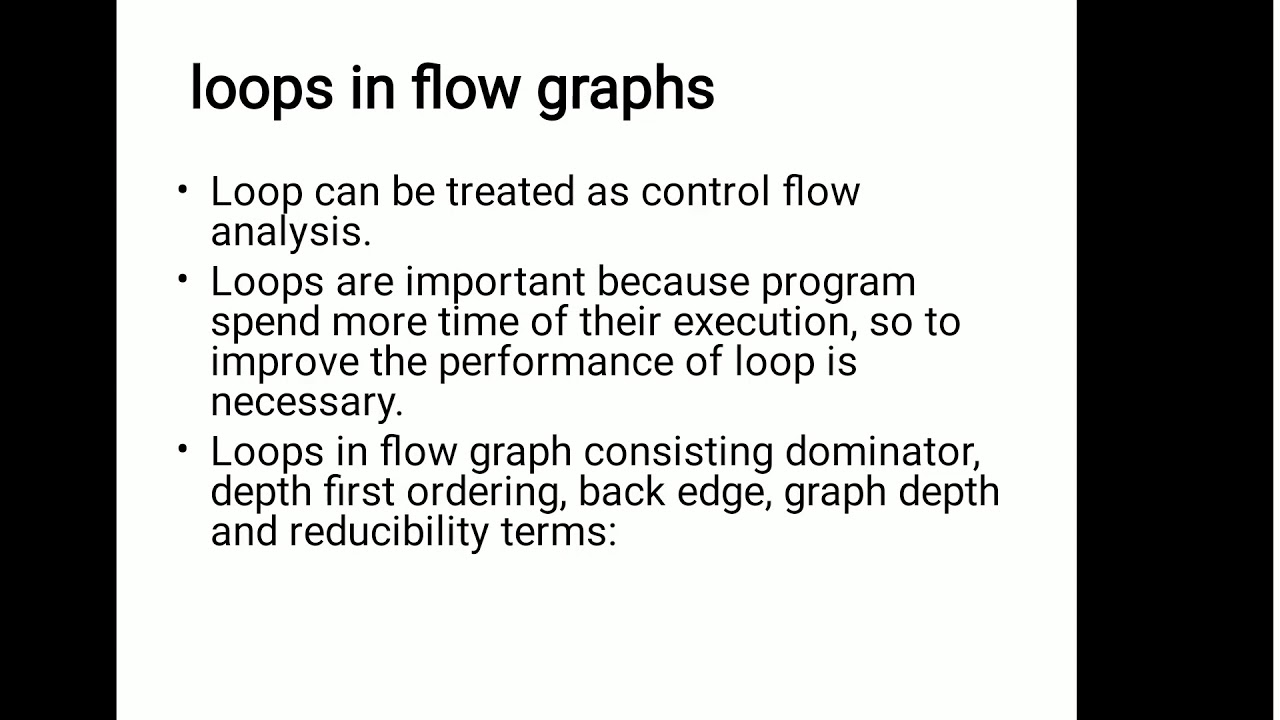 loops in flow graphs

• Loop can be treated as control flow analysis.

• Loops are important because program spend more time of their execution, so to improve the performance of loop is necessary.

• Loops in flow graph consisting dominator, depth first ordering, back edge, graph depth and reducibility terms: